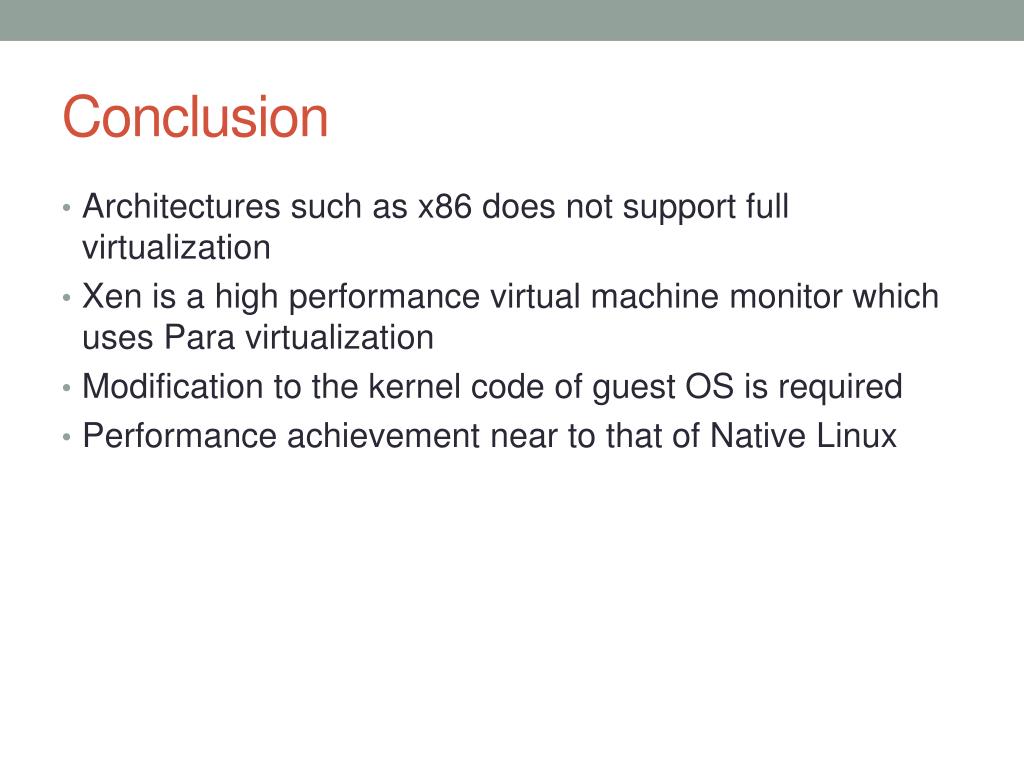 Conclusion

• Architectures such as x86 does not support full virtualization
• Xen is a high performance virtual machine monitor which uses Para virtualization
• Modification to the kernel code of guest OS is required
• Performance achievement near to that of Native Linux